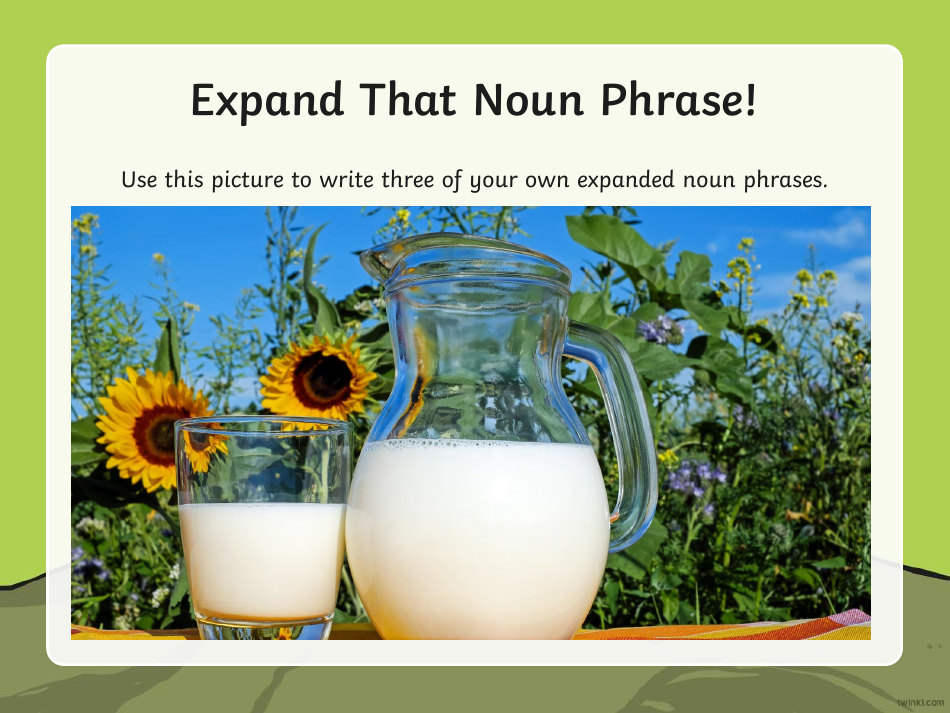 Expand That Noun Phrase!

Use this picture to write three of your own expanded noun phrases.

twinkl.com